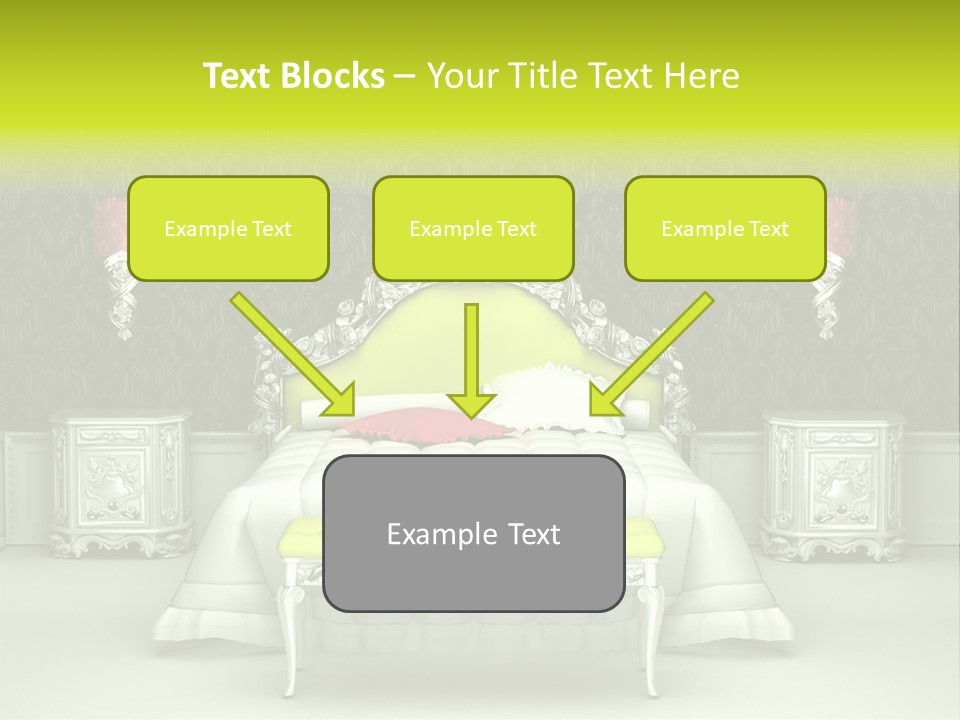 Text Blocks – Your Title Text Here

Example Text

Example Text

Example Text

Example Text